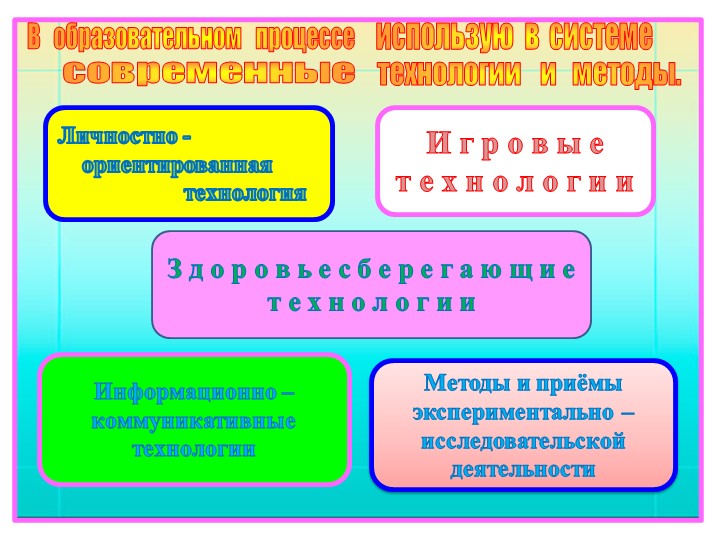 В образовательном процессе использую в системе современные технологии и методы.

Личностно - ориентированная технология

Игровые технологии

Здоровьесберегающие технологии

Информационно – коммуникативные технологии

Методы и приёмы экспериментально – исследовательской деятельности